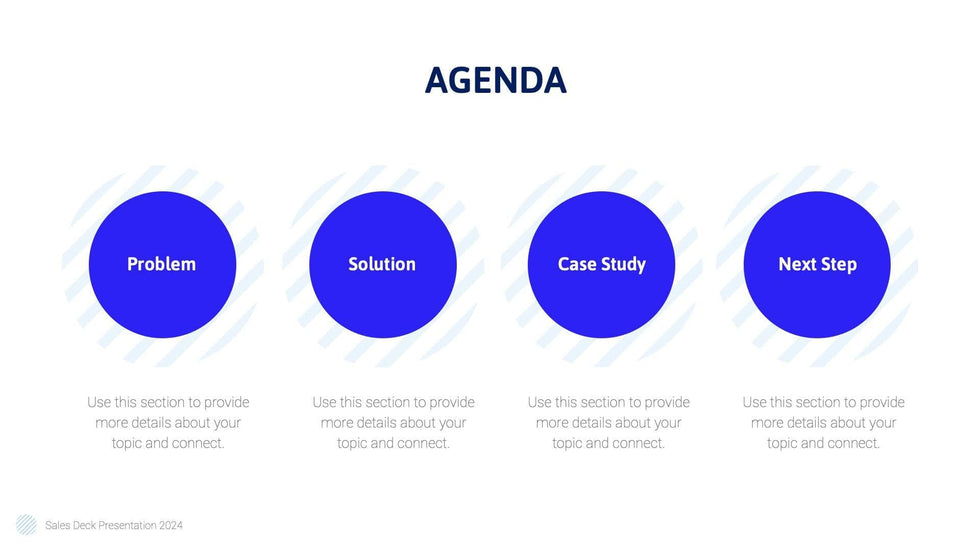 AGENDA

Problem

Use this section to provide more details about your topic and connect.

Solution

Use this section to provide more details about your topic and connect.

Case Study

Use this section to provide more details about your topic and connect.

Next Step

Use this section to provide more details about your topic and connect.

Sales Deck Presentation 2024